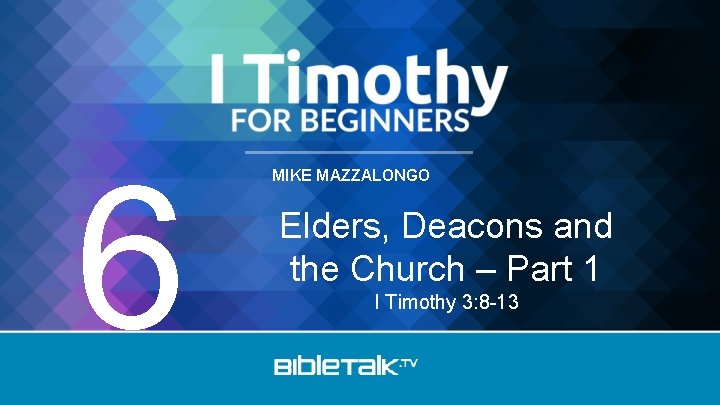 I Timothy
FOR BEGINNERS

MIKE MAZZALONGO

6

Elders, Deacons and the Church – Part 1
I Timothy 3:8-13

BIBLETALK.TV